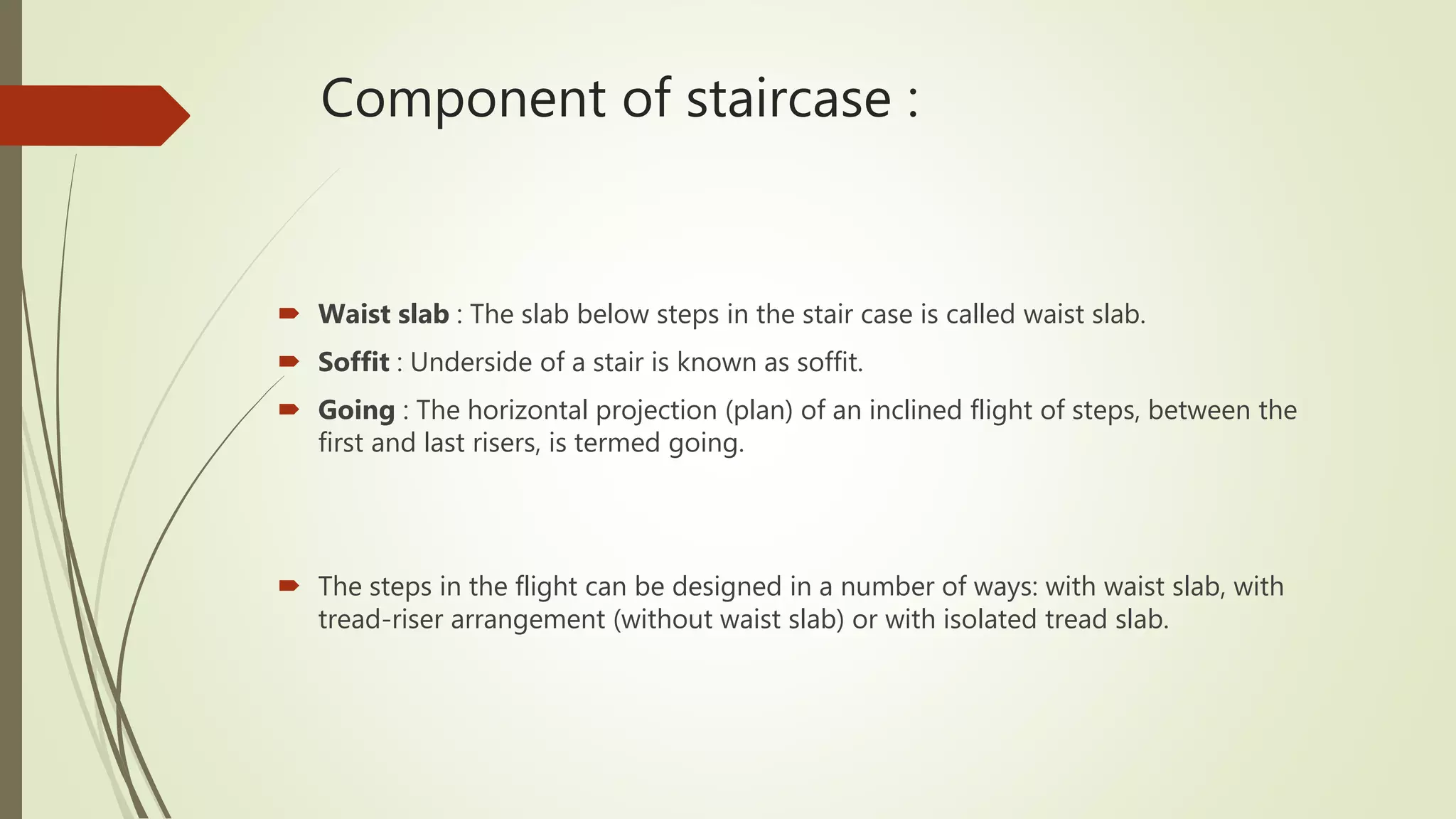 Component of staircase :

Waist slab : The slab below steps in the stair case is called waist slab.

Soffit : Underside of a stair is known as soffit.

Going : The horizontal projection (plan) of an inclined flight of steps, between the first and last risers, is termed going.

The steps in the flight can be designed in a number of ways: with waist slab, with tread-riser arrangement (without waist slab) or with isolated tread slab.